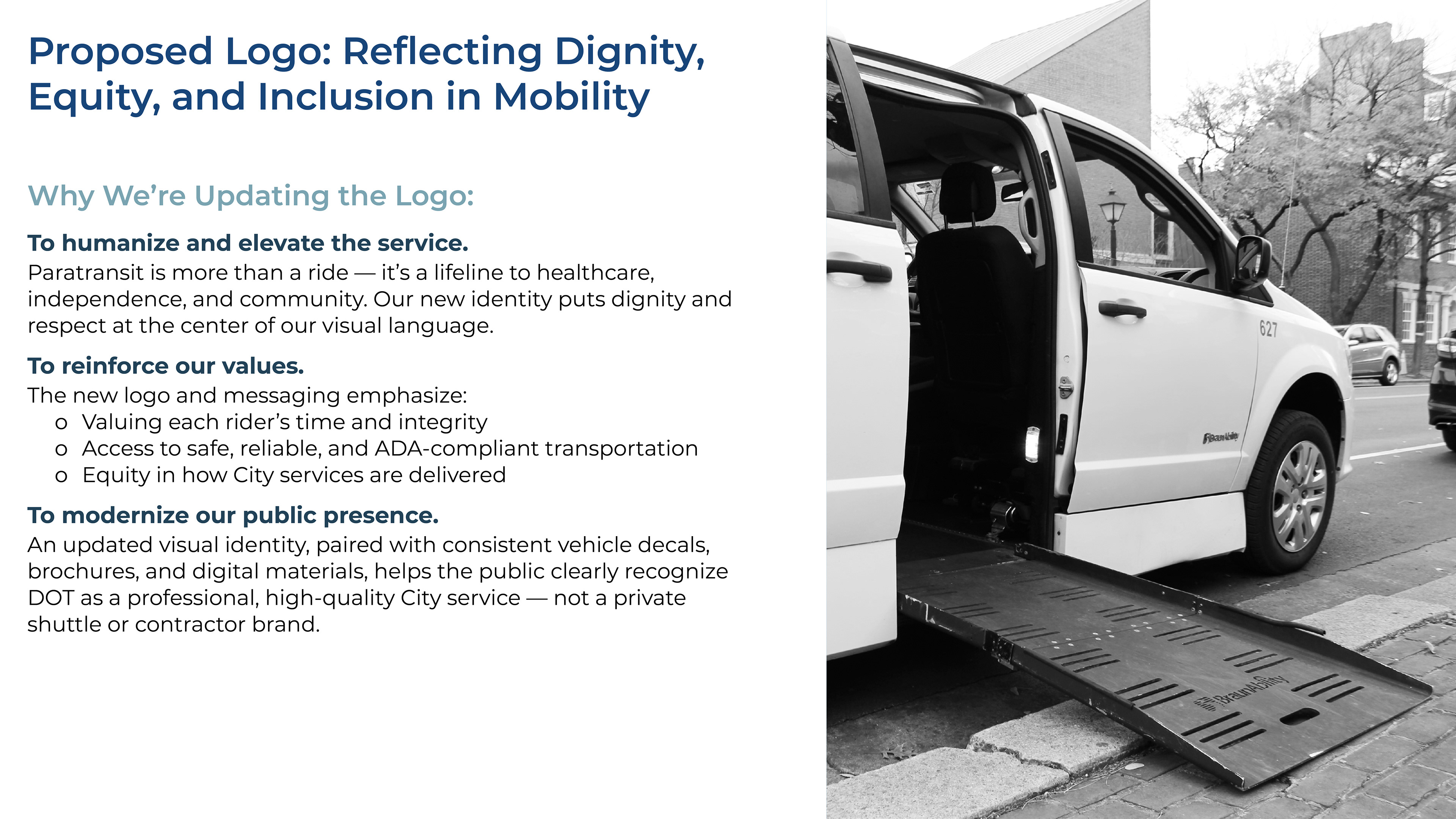 Proposed Logo: Reflecting Dignity, Equity, and Inclusion in Mobility

Why We're Updating the Logo:

To humanize and elevate the service.
Paratransit is more than a ride — it's a lifeline to healthcare, independence, and community. Our new identity puts dignity and respect at the center of our visual language.

To reinforce our values.
The new logo and messaging emphasize:
o Valuing each rider's time and integrity
o Access to safe, reliable, and ADA-compliant transportation
o Equity in how City services are delivered

To modernize our public presence.
An updated visual identity, paired with consistent vehicle decals, brochures, and digital materials, helps the public clearly recognize DOT as a professional, high-quality City service — not a private shuttle or contractor brand.

627

BraunAbility

BraunAbility